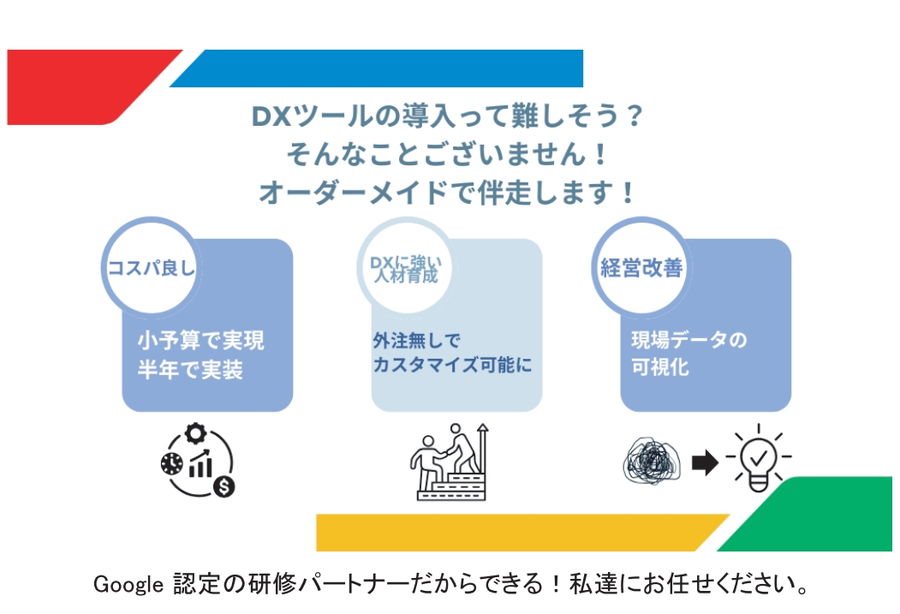 DXツールの導入って難しそう？
そんなことございません！
オーダーメイドで伴走します！

コスパ良し

小予算で実現
半年で実装

DXに強い
人材育成

外注無しで
カスタマイズ可能に

経営改善

現場データの
可視化

Google 認定の研修パートナーだからできる！私達にお任せください。